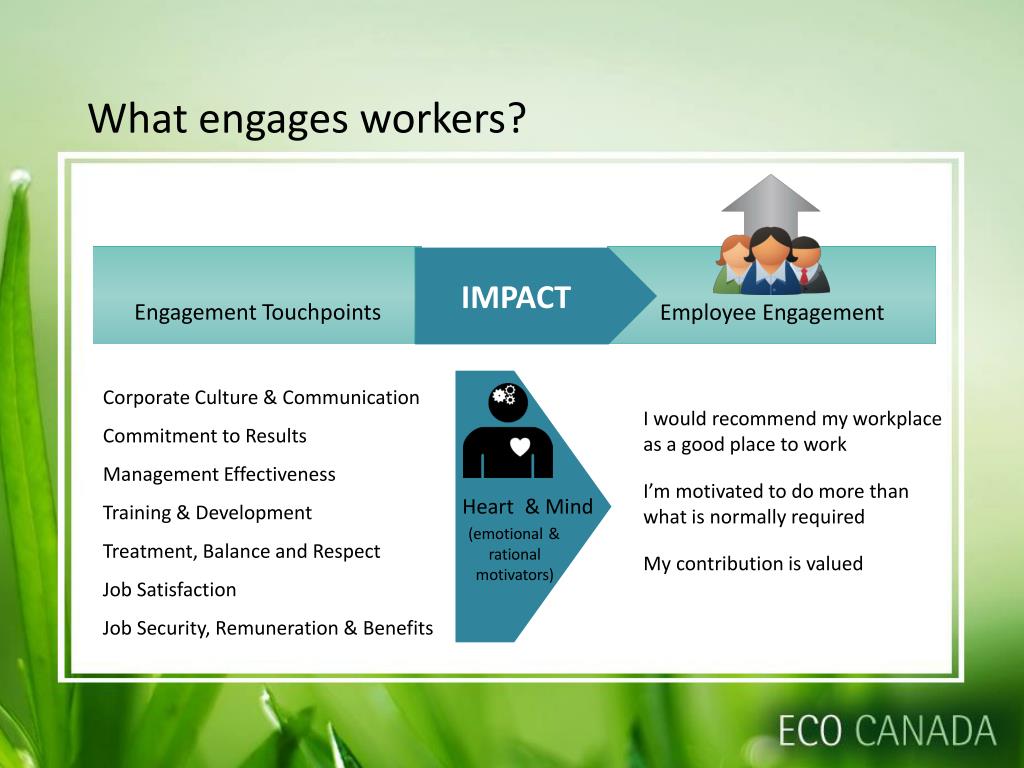 What engages workers?

Engagement Touchpoints

IMPACT

Employee Engagement

Corporate Culture & Communication

Commitment to Results

Management Effectiveness

Training & Development

Treatment, Balance and Respect

Job Satisfaction

Job Security, Remuneration & Benefits

Heart & Mind
(emotional & rational motivators)

I would recommend my workplace as a good place to work

I'm motivated to do more than what is normally required

My contribution is valued

ECO CANADA